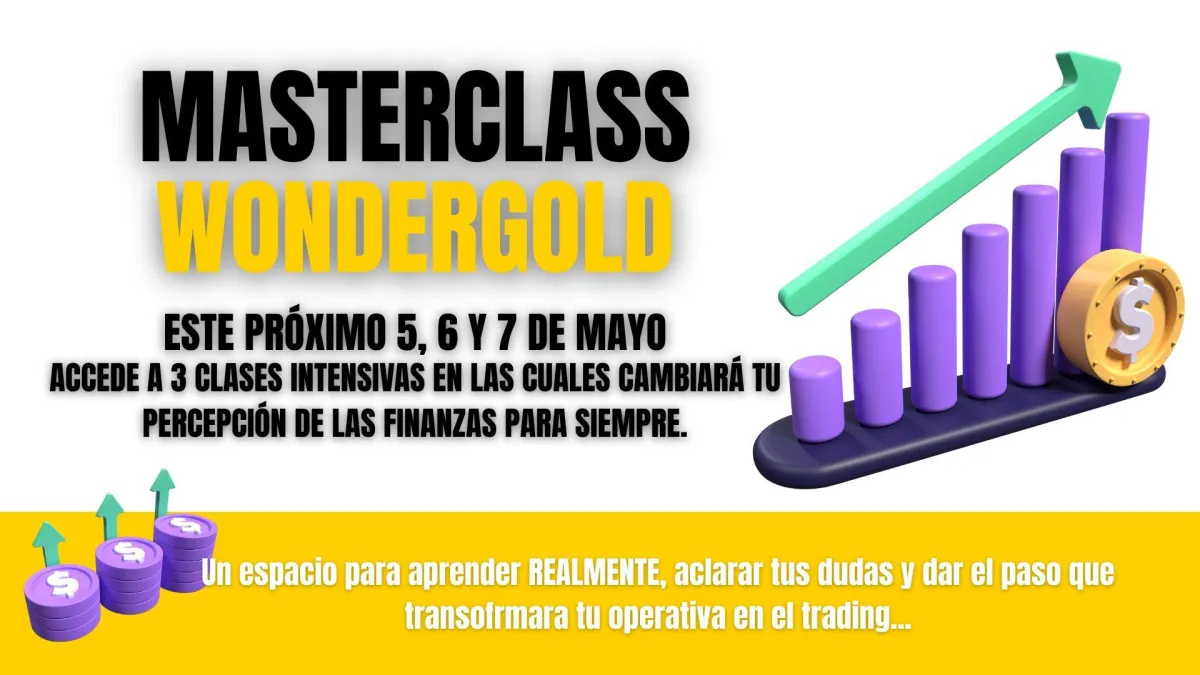 MASTERCLASS
WONDERGOLD

ESTE PRÓXIMO 5, 6 Y 7 DE MAYO
ACCEDE A 3 CLASES INTENSIVAS EN LAS CUALES CAMBIARÁ TU PERCEPCIÓN DE LAS FINANZAS PARA SIEMPRE.

$

$ $ $

Un espacio para aprender REALMENTE, aclarar tus dudas y dar el paso que transofrmara tu operativa en el trading...